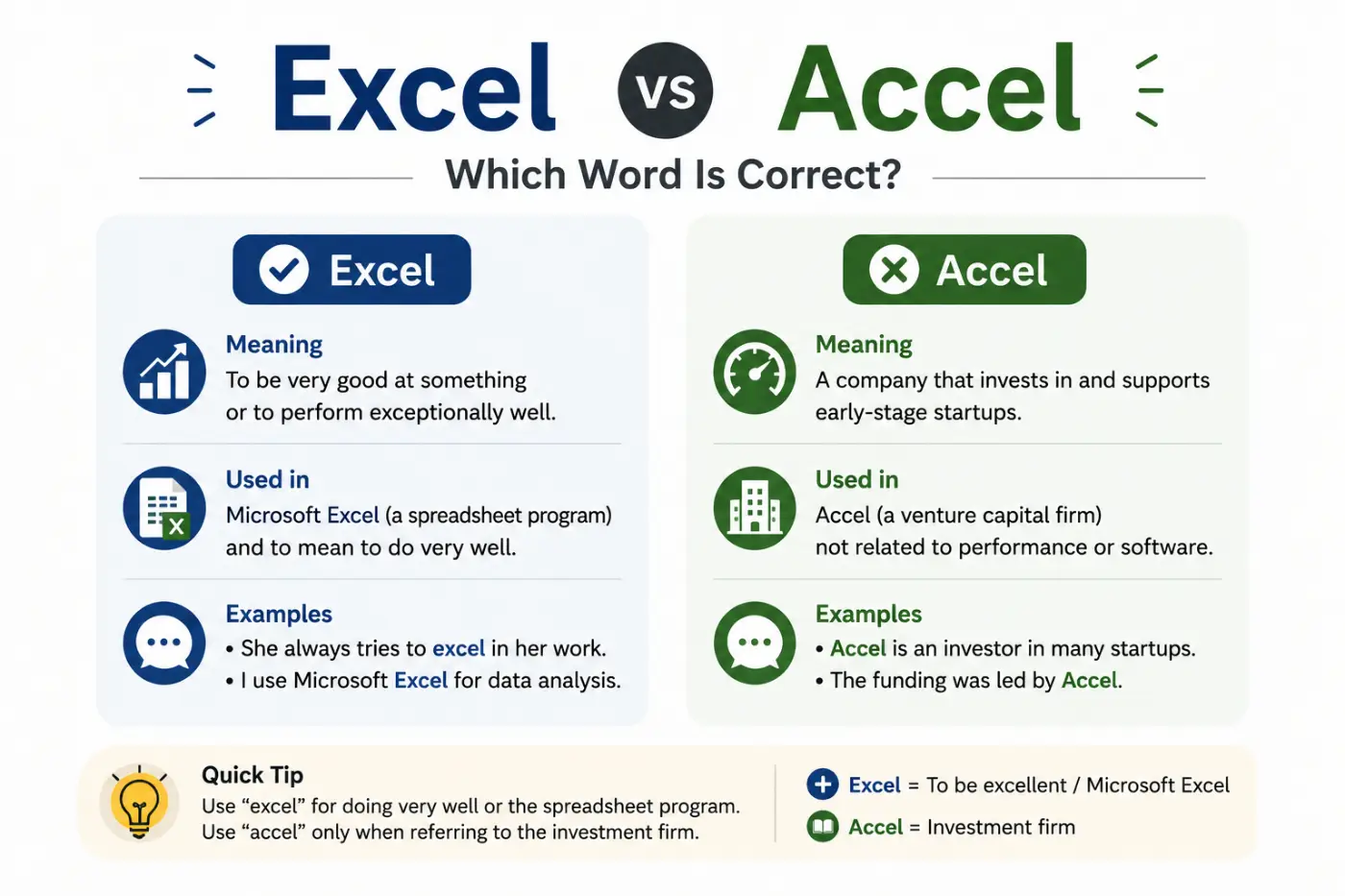 Excel vs Accel

Which Word Is Correct?

Excel

Meaning
To be very good at something or to perform exceptionally well.

Used in
Microsoft Excel (a spreadsheet program) and to mean to do very well.

Examples
• She always tries to excel in her work.
• I use Microsoft Excel for data analysis.

Accel

Meaning
A company that invests in and supports early-stage startups.

Used in
Accel (a venture capital firm) not related to performance or software.

Examples
• Accel is an investor in many startups.
• The funding was led by Accel.

Quick Tip
Use “excel” for doing very well or the spreadsheet program.
Use “accel” only when referring to the investment firm.

Excel = To be excellent / Microsoft Excel
Accel = Investment firm